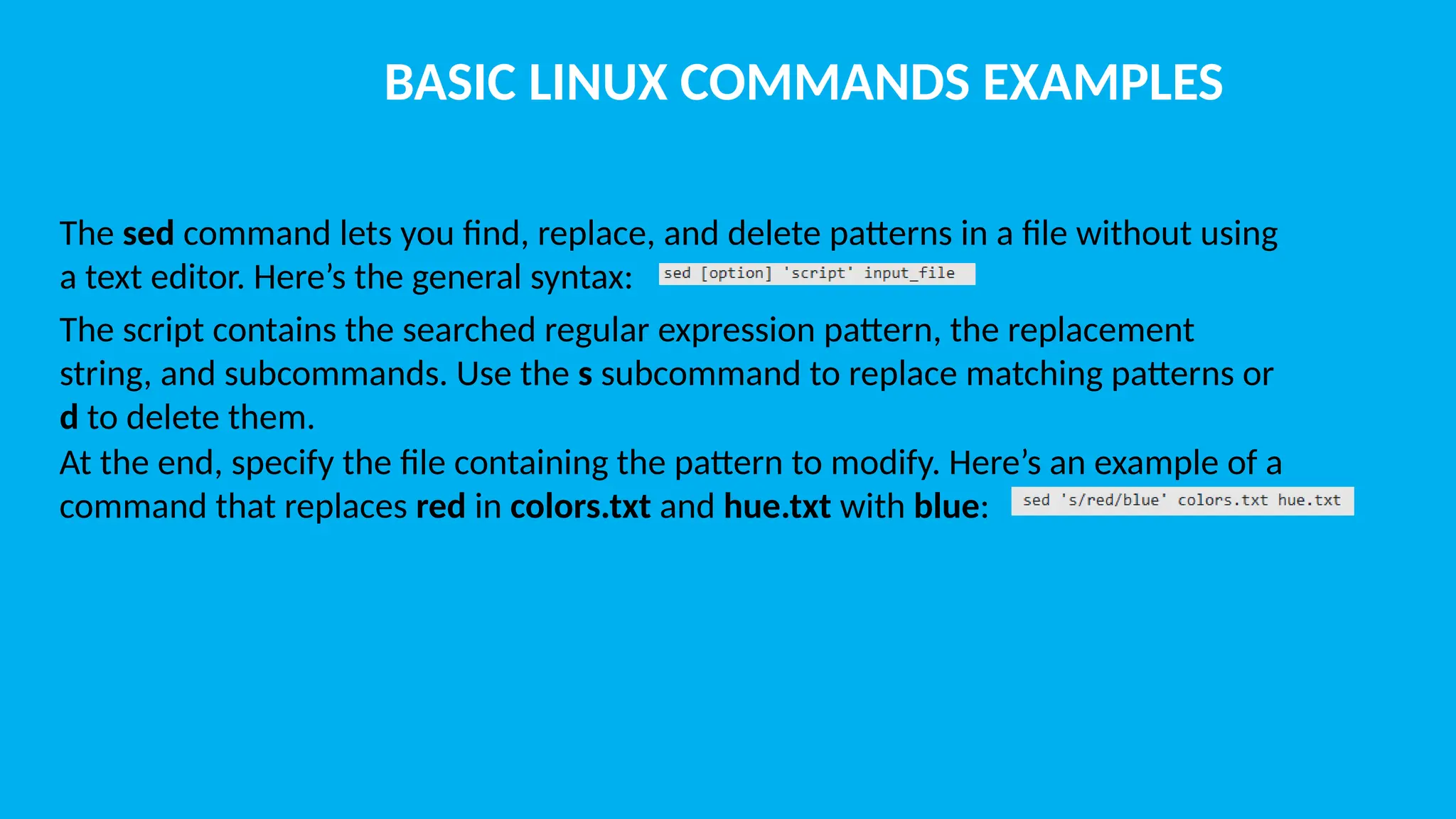 BASIC LINUX COMMANDS EXAMPLES

The sed command lets you find, replace, and delete patterns in a file without using a text editor. Here’s the general syntax: sed [option] 'script' input_file

The script contains the searched regular expression pattern, the replacement string, and subcommands. Use the s subcommand to replace matching patterns or d to delete them.
At the end, specify the file containing the pattern to modify. Here’s an example of a command that replaces red in colors.txt and hue.txt with blue: sed 's/red/blue' colors.txt hue.txt